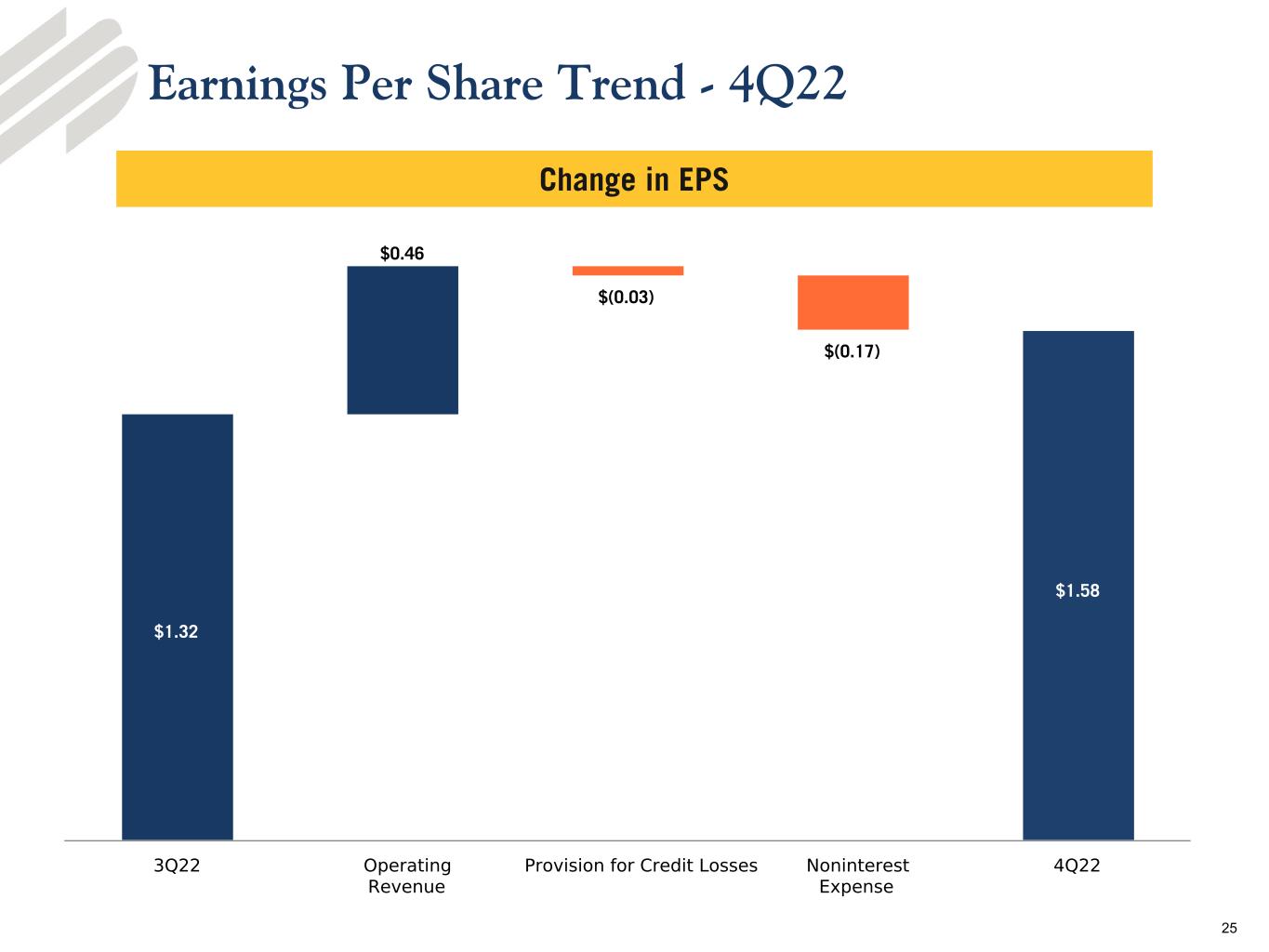 Earnings Per Share Trend - 4Q22

Change in EPS

$1.32

$0.46

$(0.03)

$(0.17)

$1.58

3Q22

Operating Revenue

Provision for Credit Losses

Noninterest Expense

4Q22

25